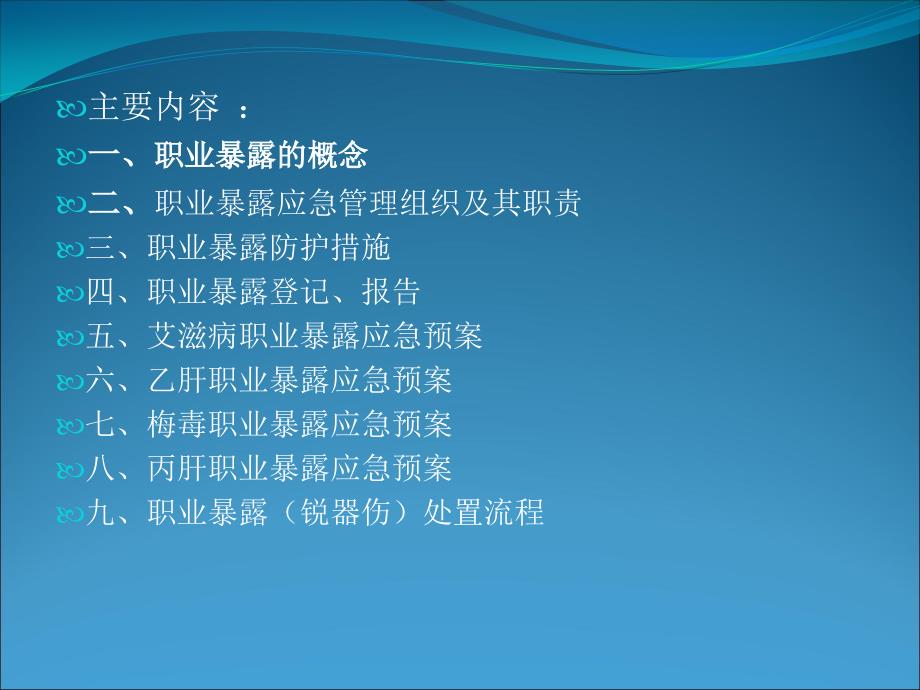 主要内容 ：

一、职业暴露的概念

二、职业暴露应急管理组织及其职责

三、职业暴露防护措施

四、职业暴露登记、报告

五、艾滋病职业暴露应急预案

六、乙肝职业暴露应急预案

七、梅毒职业暴露应急预案

八、丙肝职业暴露应急预案

九、职业暴露（锐器伤）处置流程